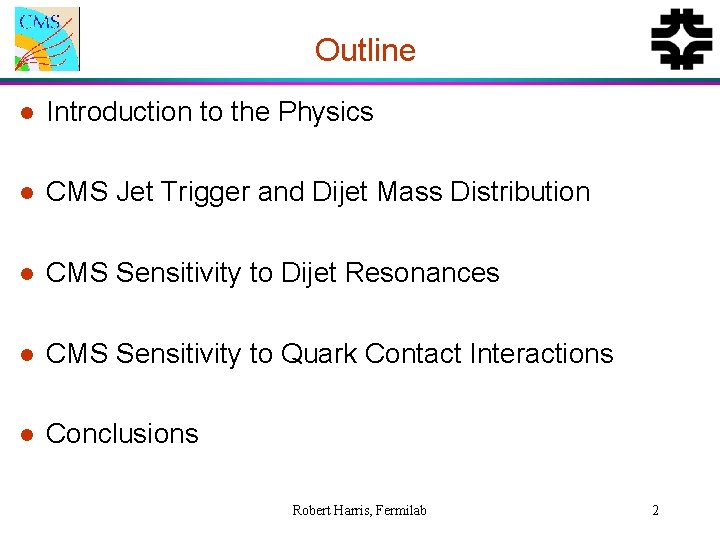 CMS

Outline

• Introduction to the Physics

• CMS Jet Trigger and Dijet Mass Distribution

• CMS Sensitivity to Dijet Resonances

• CMS Sensitivity to Quark Contact Interactions

• Conclusions

Robert Harris, Fermilab

2